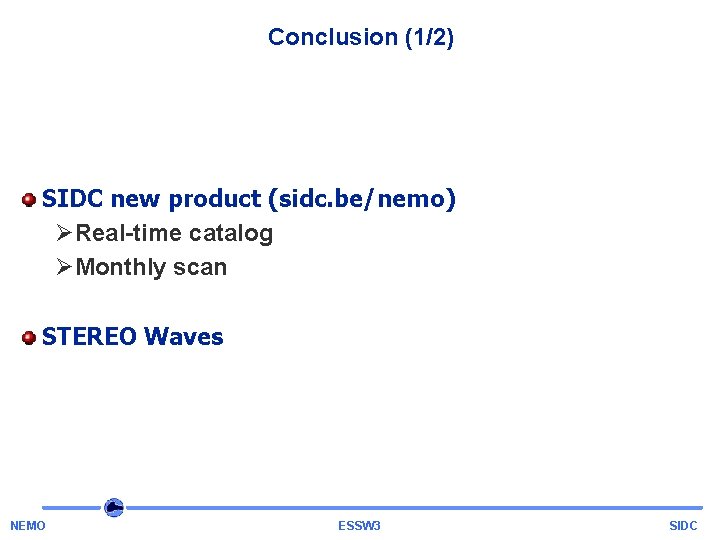 Conclusion (1/2)

SIDC new product (sidc.be/nemo)

➢Real-time catalog

➢Monthly scan

STEREO Waves

NEMO ESSW3 SIDC